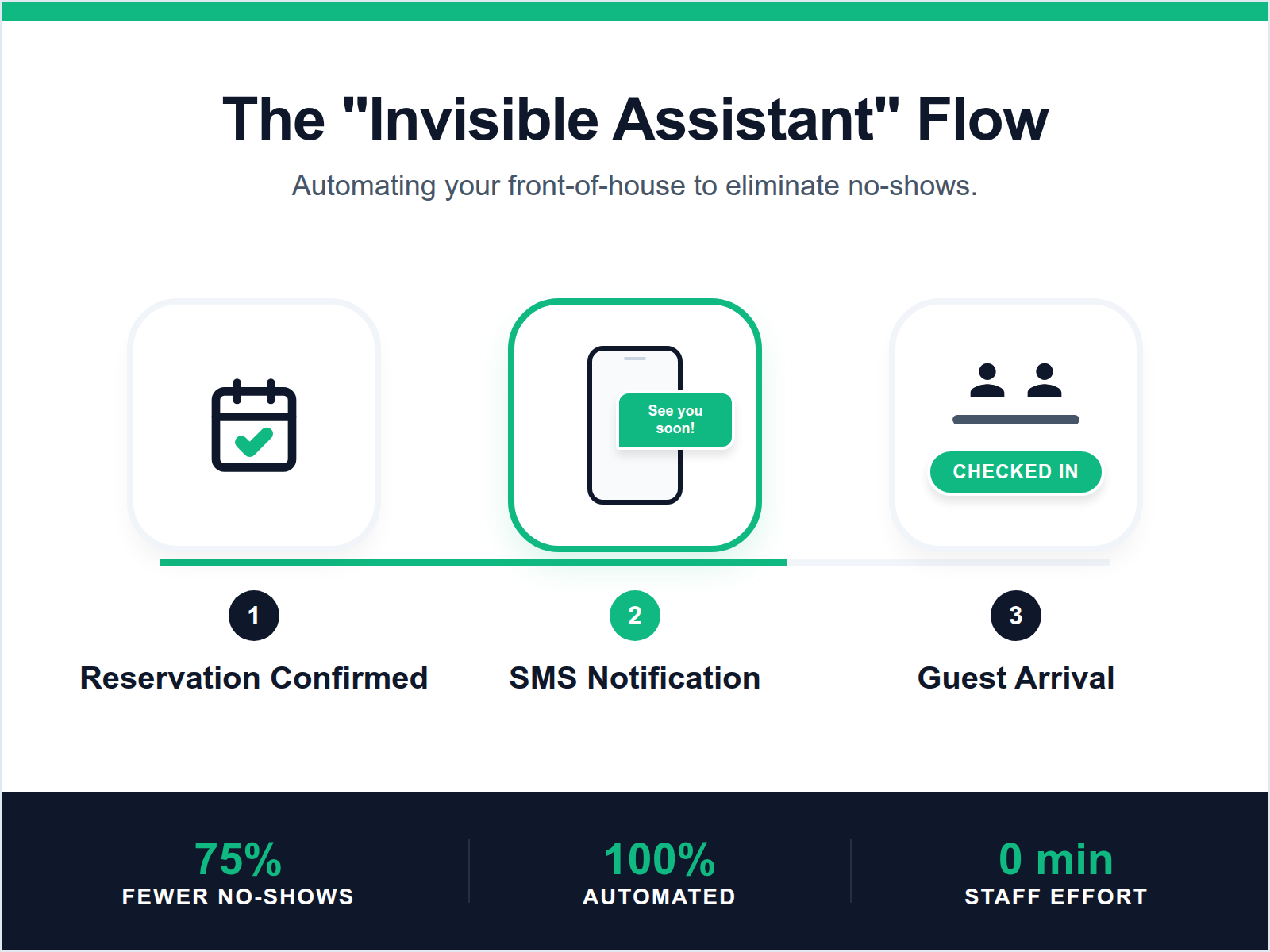 The "Invisible Assistant" Flow

Automating your front-of-house to eliminate no-shows.

See you soon!

CHECKED IN

1
Reservation Confirmed

2
SMS Notification

3
Guest Arrival

75%
FEWER NO-SHOWS

100%
AUTOMATED

0 min
STAFF EFFORT